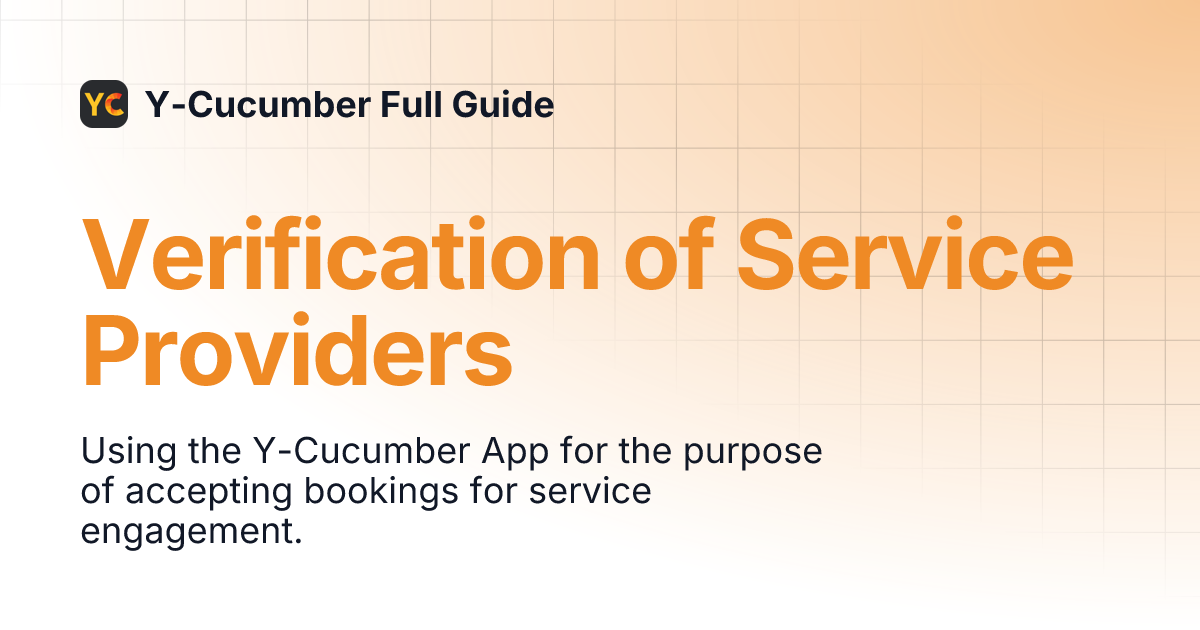 YC Y-Cucumber Full Guide

Verification of Service Providers

Using the Y-Cucumber App for the purpose of accepting bookings for service engagement.